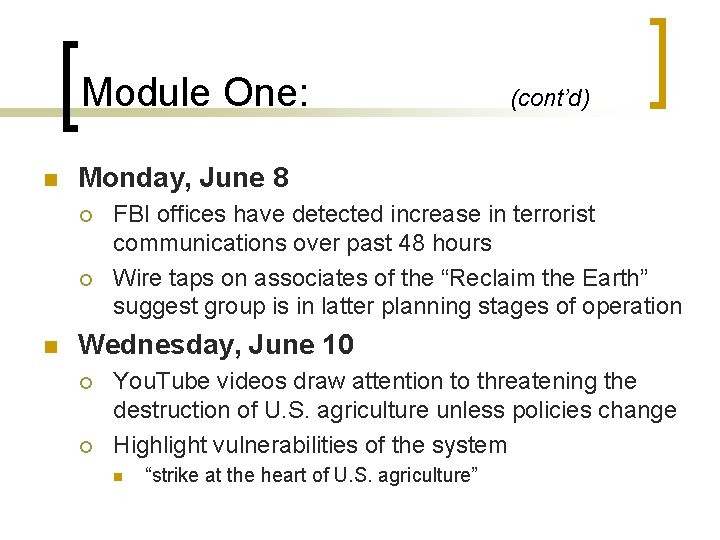 Module One: (cont'd)

Monday, June 8

FBI offices have detected increase in terrorist communications over past 48 hours

Wire taps on associates of the "Reclaim the Earth" suggest group is in latter planning stages of operation

Wednesday, June 10

YouTube videos draw attention to threatening the destruction of U.S. agriculture unless policies change

Highlight vulnerabilities of the system

"strike at the heart of U.S. agriculture"